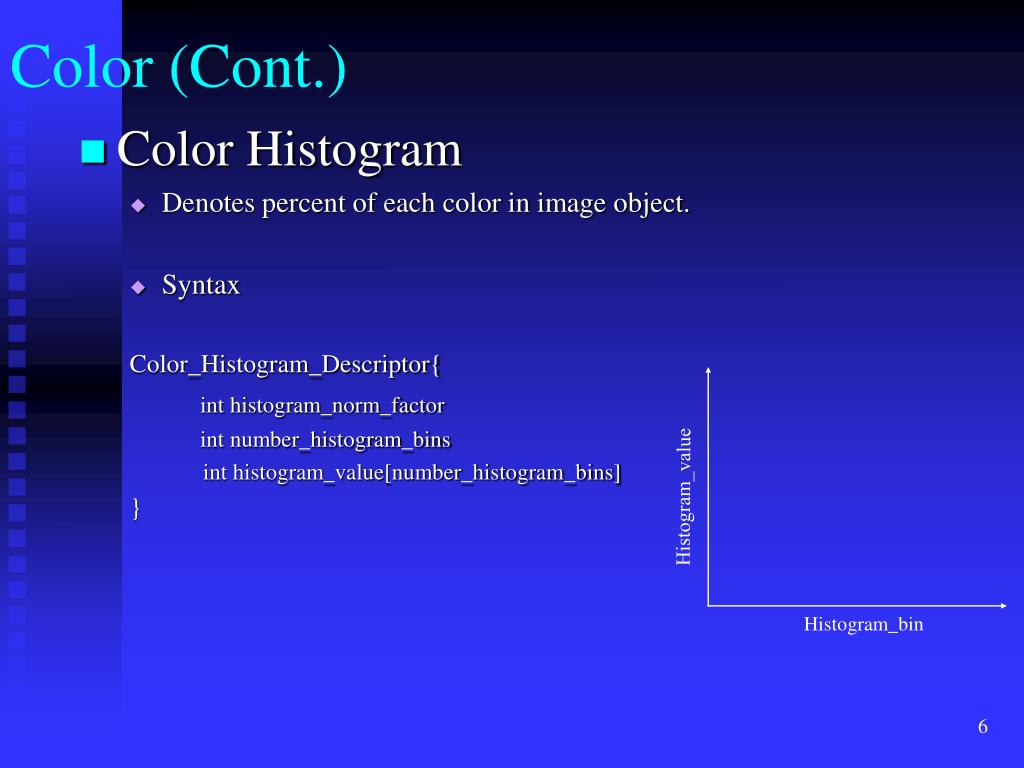 Color (Cont.)

Color Histogram

Denotes percent of each color in image object.

Syntax

Color_Histogram_Descriptor{

int histogram_norm_factor

int number_histogram_bins

int histogram_value[number_histogram_bins]

}

Histogram_value

Histogram_bin

6